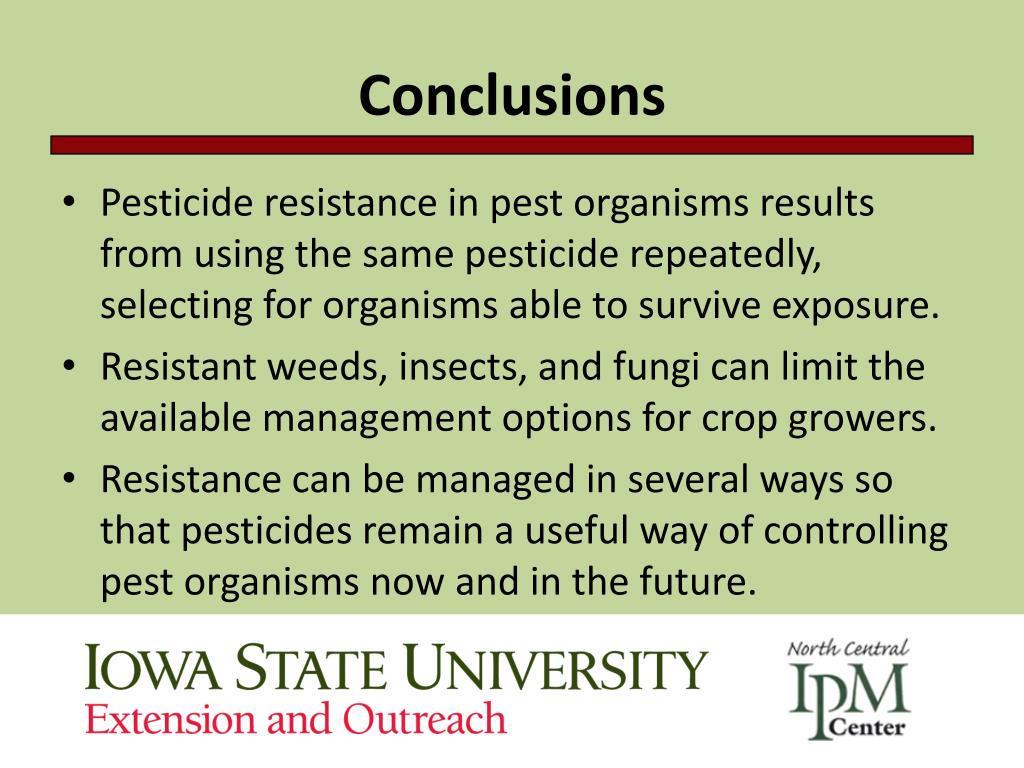 Conclusions

• Pesticide resistance in pest organisms results from using the same pesticide repeatedly, selecting for organisms able to survive exposure.

• Resistant weeds, insects, and fungi can limit the available management options for crop growers.

• Resistance can be managed in several ways so that pesticides remain a useful way of controlling pest organisms now and in the future.

IOWA STATE UNIVERSITY
Extension and Outreach

North Central
IPM
Center